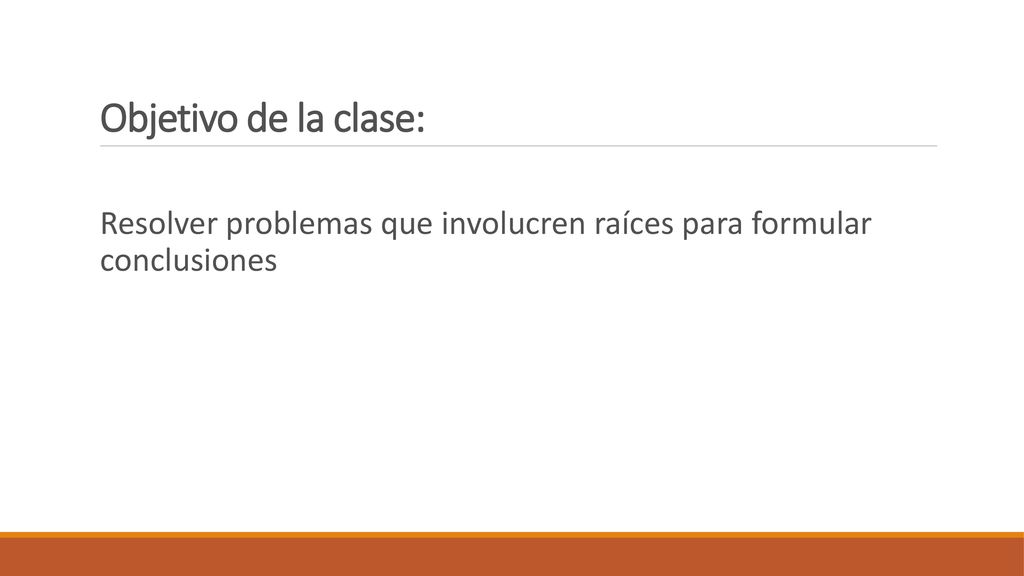 Objetivo de la clase:

Resolver problemas que involucren raíces para formular conclusiones